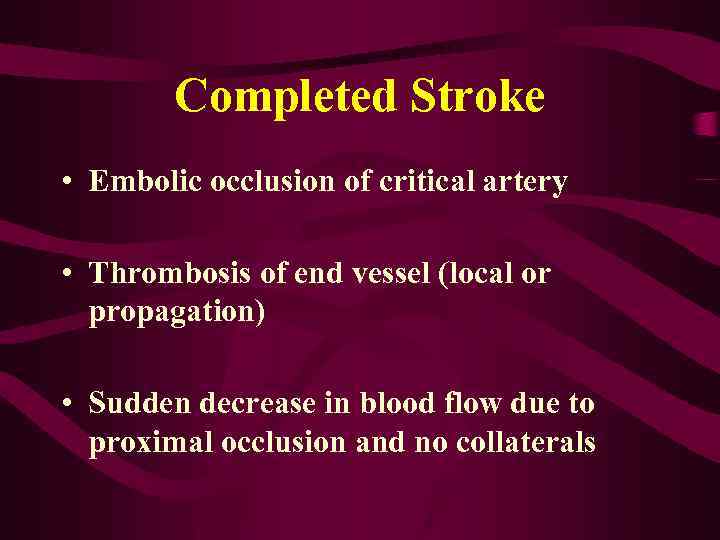 Completed Stroke

• Embolic occlusion of critical artery

• Thrombosis of end vessel (local or propagation)

• Sudden decrease in blood flow due to proximal occlusion and no collaterals